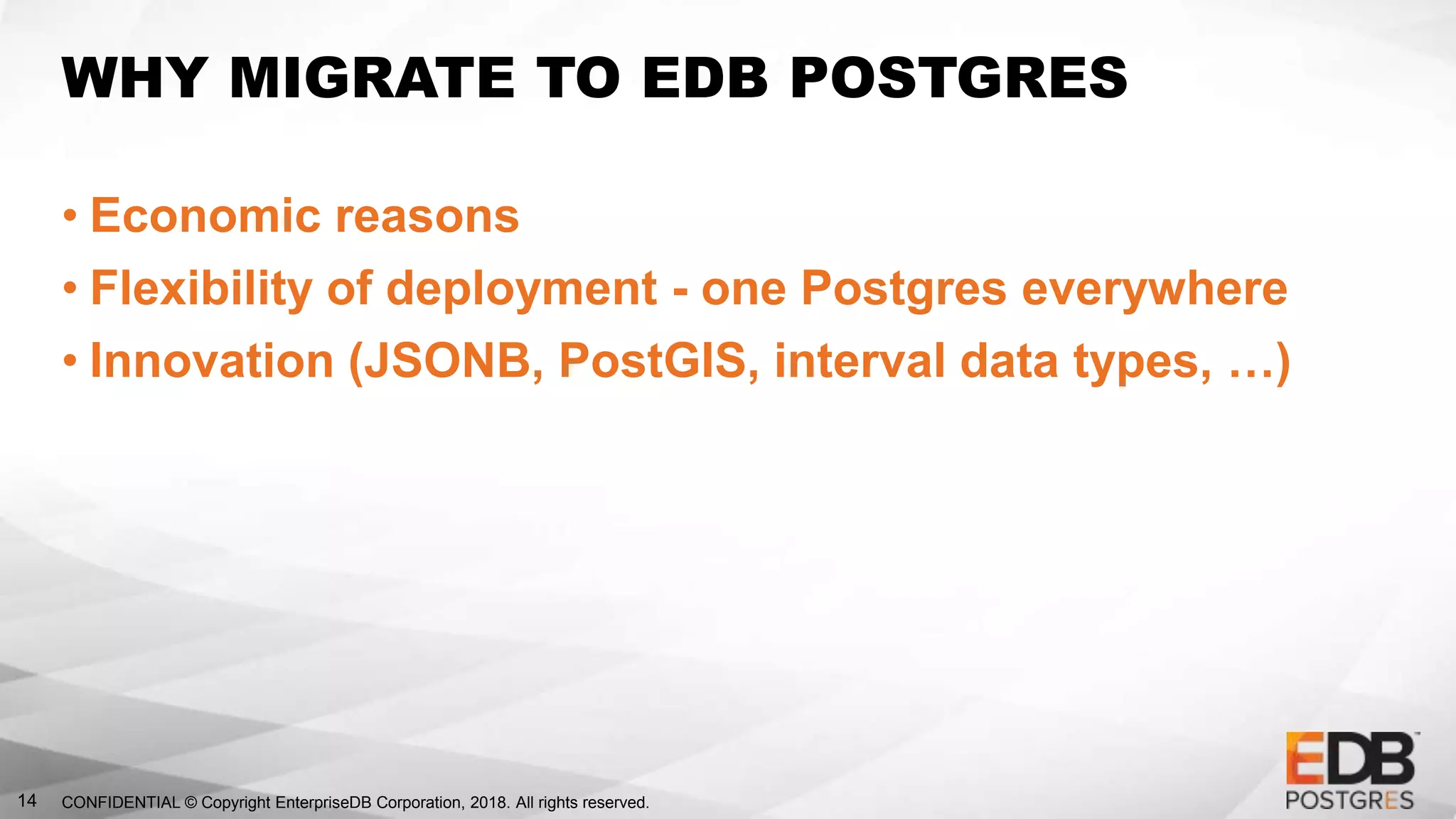 WHY MIGRATE TO EDB POSTGRES

• Economic reasons
• Flexibility of deployment - one Postgres everywhere
• Innovation (JSONB, PostGIS, interval data types, …)

14 CONFIDENTIAL © Copyright EnterpriseDB Corporation, 2018. All rights reserved.

EDB™ POSTGRES